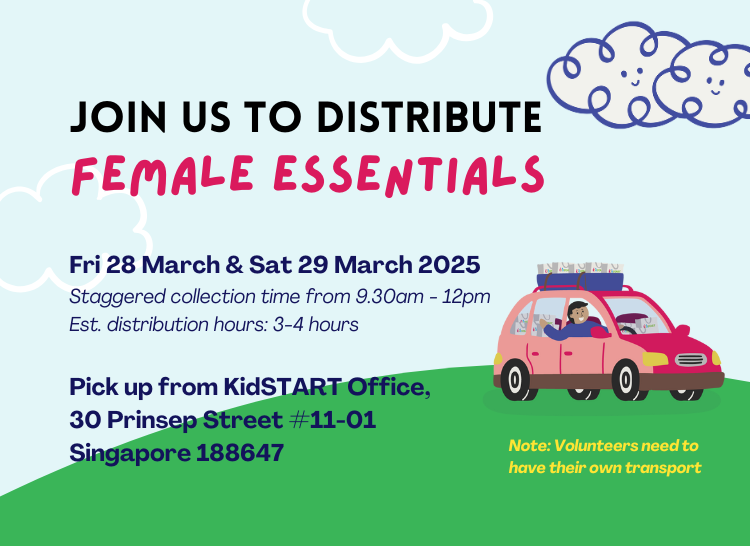 JOIN US TO DISTRIBUTE
FEMALE ESSENTIALS

Fri 28 March & Sat 29 March 2025
Staggered collection time from 9.30am - 12pm
Est. distribution hours: 3-4 hours

Pick up from KidSTART Office,
30 Prinsep Street #11-01
Singapore 188647

Note: Volunteers need to have their own transport